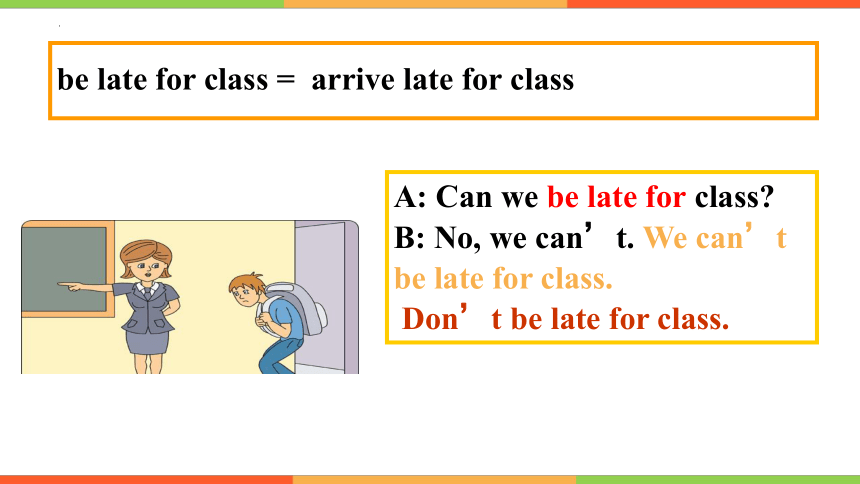 be late for class = arrive late for class

A: Can we be late for class?
B: No, we can’t. We can’t be late for class.
Don’t be late for class.